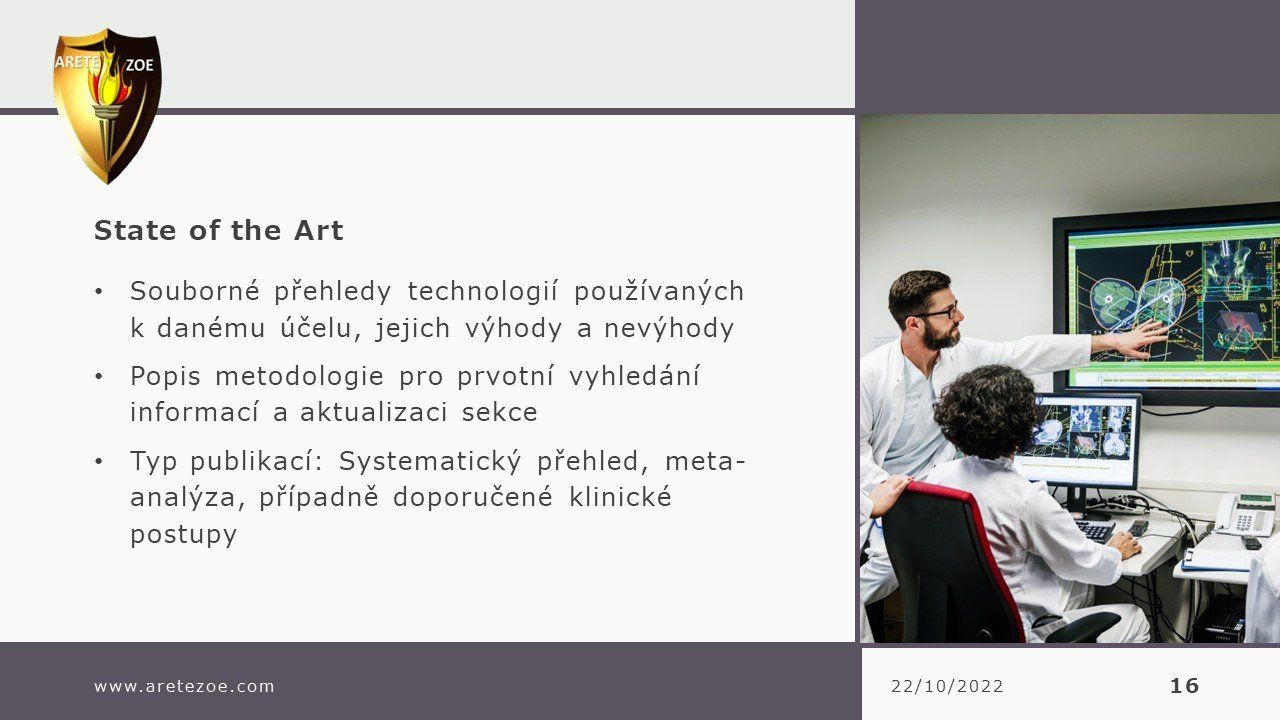 ARETE ZOE

State of the Art

• Souborné přehledy technologií používaných k danému účelu, jejich výhody a nevýhody
• Popis metodologie pro prvotní vyhledání informací a aktualizaci sekce
• Typ publikací: Systematický přehled, meta-analýza, případně doporučené klinické postupy

www.aretezoe.com

22/10/2022

16